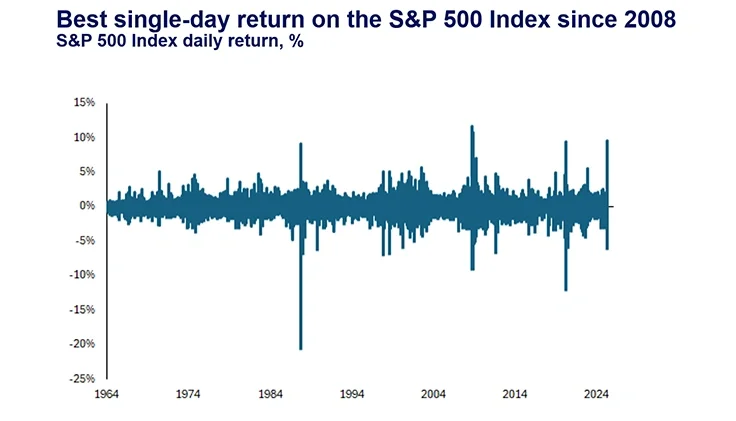 Best single-day return on the S&P 500 Index since 2008
S&P 500 Index daily return, %

15%
10%
5%
0%
-5%
-10%
-15%
-20%
-25%

1964 1974 1984 1994 2004 2014 2024